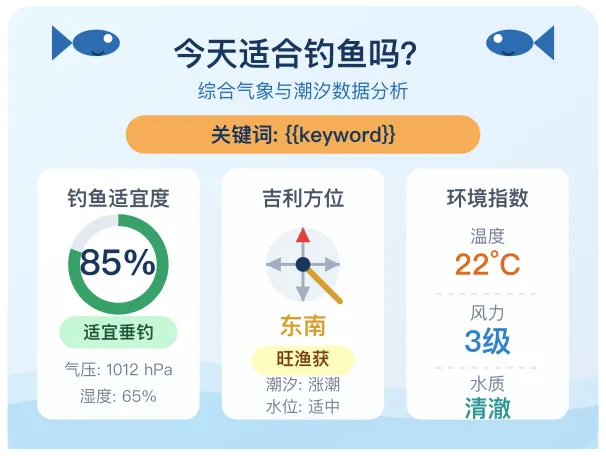 今天适合钓鱼吗?
综合气象与潮汐数据分析

关键词: {{keyword}}

钓鱼适宜度
85%
适宜垂钓
气压: 1012 hPa
湿度: 65%

吉利方位
东南
旺渔获
潮汐: 涨潮
水位: 适中

环境指数
温度
22°C
风力
3级
水质
清澈